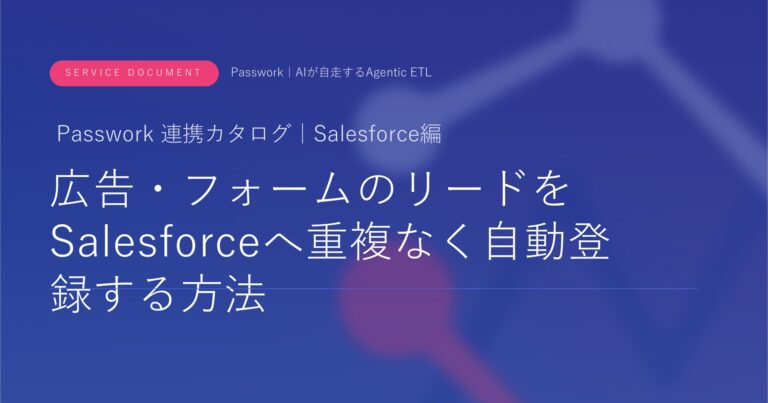 SERVICE DOCUMENT

Passwork｜AIが自走するAgentic ETL

Passwork 連携カタログ｜Salesforce編

広告・フォームのリードをSalesforceへ重複なく自動登録する方法